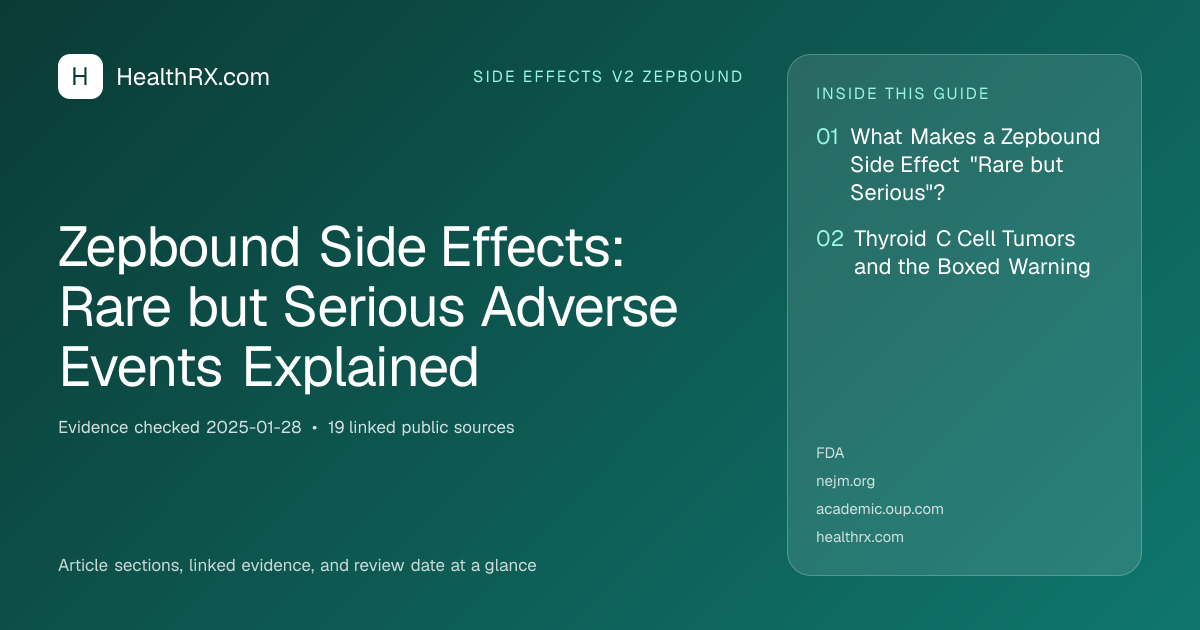 H HealthRX.com

SIDE EFFECTS V2 ZEPBOUND

Zepbound Side Effects: Rare but Serious Adverse Events Explained

Evidence checked 2025-01-28 • 19 linked public sources

Article sections, linked evidence, and review date at a glance

INSIDE THIS GUIDE

01 What Makes a Zepbound Side Effect "Rare but Serious"?

02 Thyroid C Cell Tumors and the Boxed Warning

FDA

nejm.org

academic.oup.com

healthrx.com